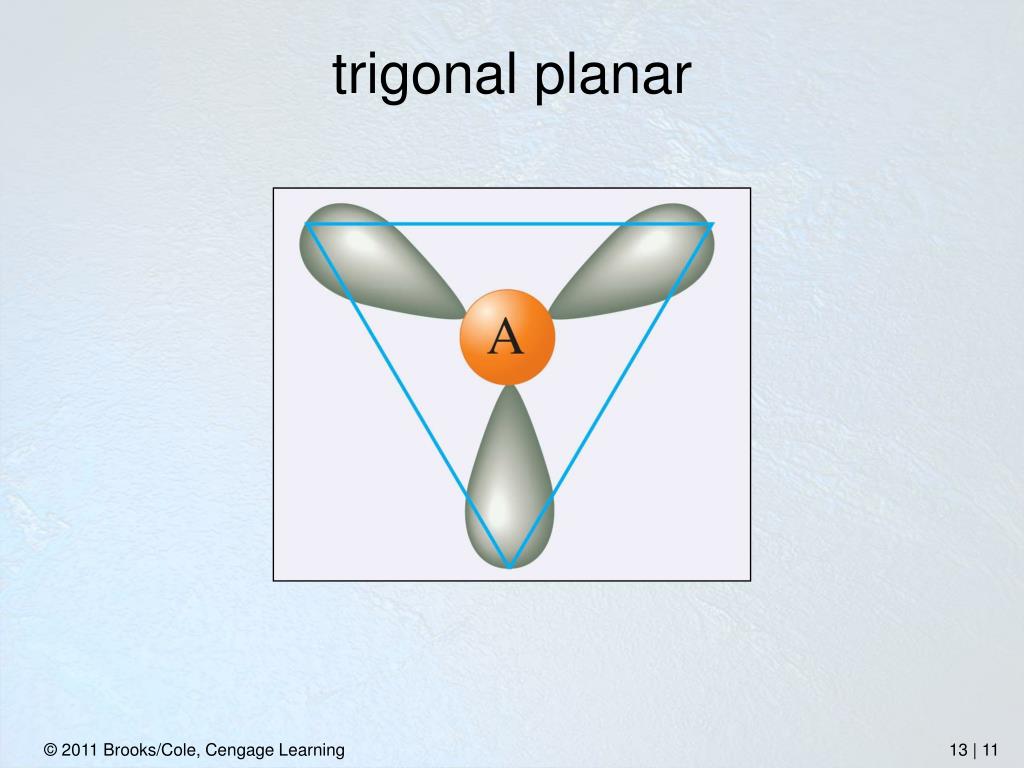 trigonal planar

A

© 2011 Brooks/Cole, Cengage Learning

13 | 11